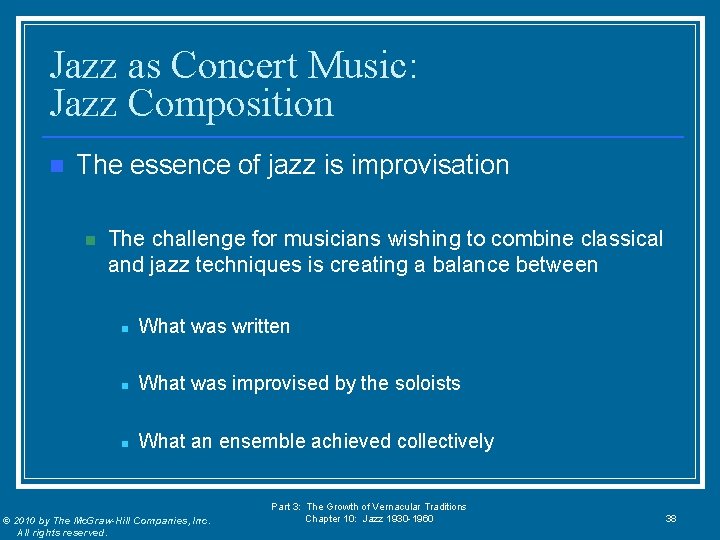 Jazz as Concert Music:
Jazz Composition

The essence of jazz is improvisation

The challenge for musicians wishing to combine classical and jazz techniques is creating a balance between

What was written

What was improvised by the soloists

What an ensemble achieved collectively

© 2010 by The McGraw-Hill Companies, Inc. All rights reserved.

Part 3: The Growth of Vernacular Traditions
Chapter 10: Jazz 1930-1960

38